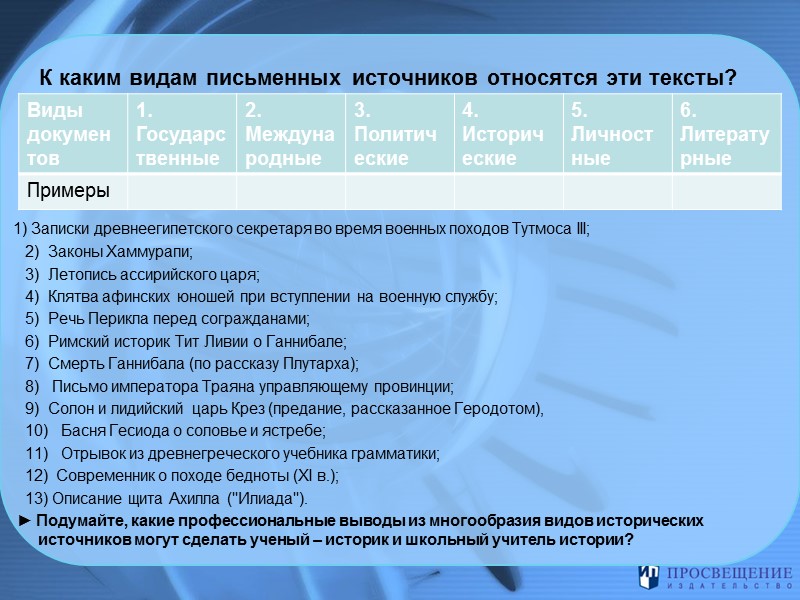 К каким видам письменных источников относятся эти тексты?

| Виды документов | 1. Государственные | 2. Международные | 3. Политические | 4. Исторические | 5. Личностные | 6. Литературные |
|---|---|---|---|---|---|---|
| Примеры | | | | | | |

1) Записки древнеегипетского секретаря во время военных походов Тутмоса III;
2) Законы Хаммурапи;
3) Летопись ассирийского царя;
4) Клятва афинских юношей при вступлении на военную службу;
5) Речь Перикла перед согражданами;
6) Римский историк Тит Ливии о Ганнибале;
7) Смерть Ганнибала (по рассказу Плутарха);
8) Письмо императора Траяна управляющему провинции;
9) Солон и лидийский царь Крез (предание, рассказанное Геродотом),
10) Басня Гесиода о соловье и ястребе;
11) Отрывок из древнегреческого учебника грамматики;
12) Современник о походе бедноты (XI в.);
13) Описание щита Ахилла ("Илиада").
► Подумайте, какие профессиональные выводы из многообразия видов исторических источников могут сделать ученый – историк и школьный учитель истории?

ПРОСВЕЩЕНИЕ
ИЗДАТЕЛЬСТВО